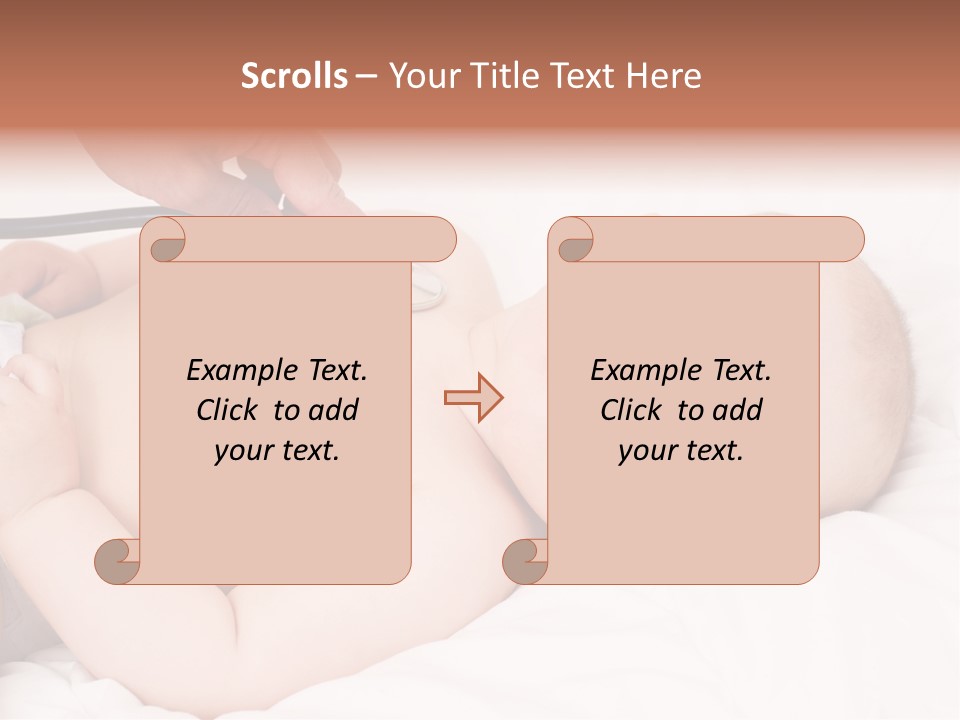 Scrolls – Your Title Text Here

Example Text. Click to add your text.

Example Text. Click to add your text.